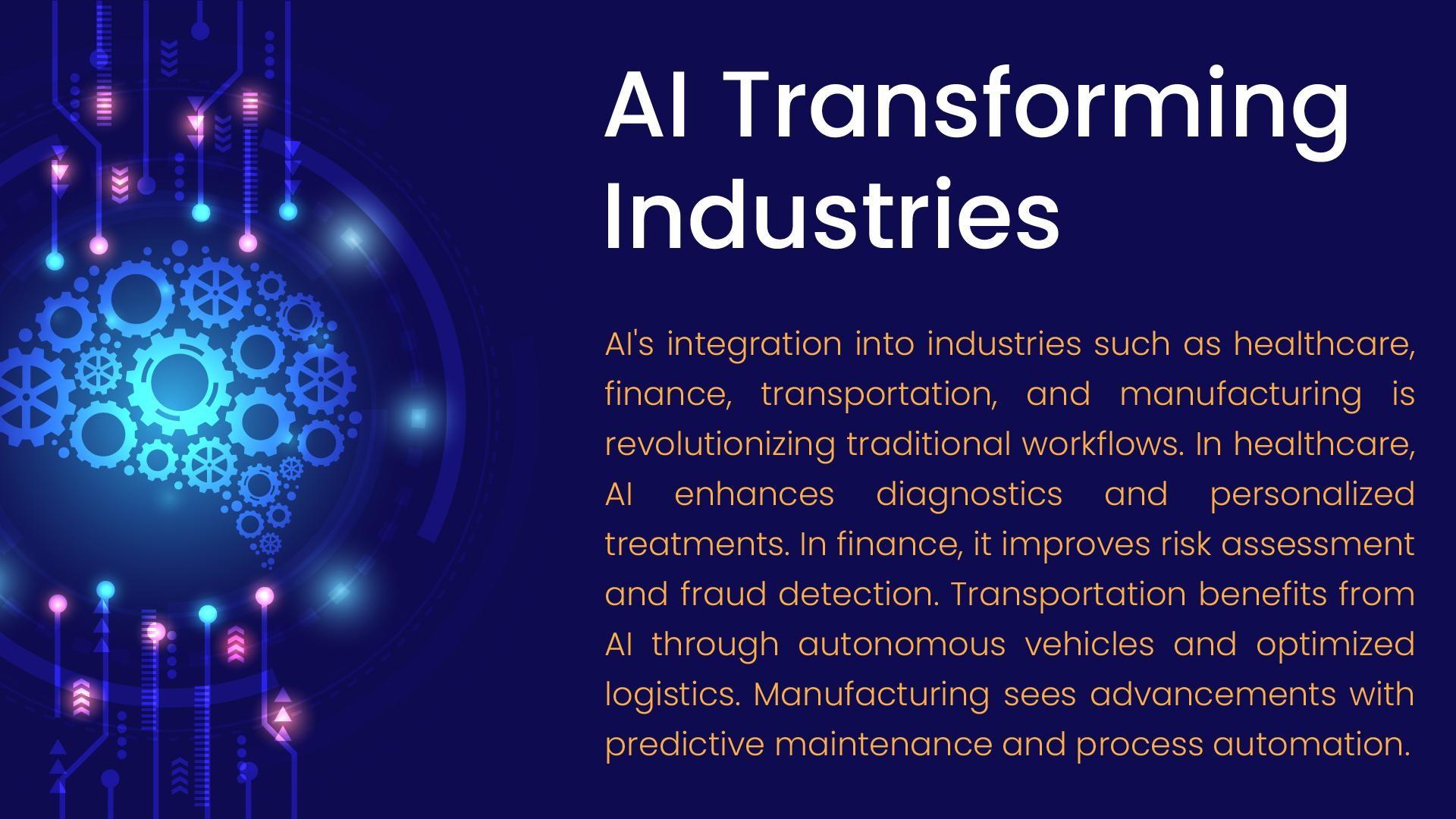 AI Transforming Industries

AI's integration into industries such as healthcare, finance, transportation, and manufacturing is revolutionizing traditional workflows. In healthcare, AI enhances diagnostics and personalized treatments. In finance, it improves risk assessment and fraud detection. Transportation benefits from AI through autonomous vehicles and optimized logistics. Manufacturing sees advancements with predictive maintenance and process automation.